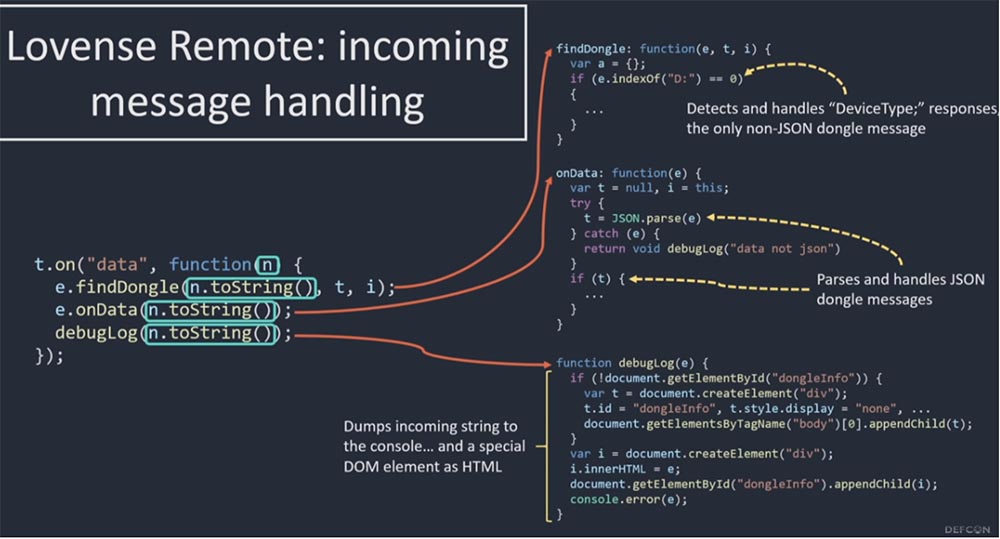 Lovense Remote: incoming message handling

t.on("data", function(n) {
  e.findDongle(n.toString(), t, i);
  e.onData(n.toString());
  debugLog(n.toString());
});

findDongle: function(e, t, i) {
  var a = {};
  if (e.indexOf("D:") == 0)
  {
    ...
  }
}

Detects and handles "DeviceType;" responses, the only non-JSON dongle message

onData: function(e) {
  var t = null, i = this;
  try {
    t = JSON.parse(e)
  } catch (e) {
    return void debugLog("data not json")
  }
  if (t) {
    ...
  }
}

Parses and handles JSON dongle messages

function debugLog(e) {
  if (!document.getElementById("dongleInfo")) {
    var t = document.createElement("div");
    t.id = "dongleInfo", t.style.display = "none", ...
    document.getElementsByTagName("body")[0].appendChild(t);
  }
  var i = document.createElement("div");
  i.innerHTML = e;
  document.getElementById("dongleInfo").appendChild(i);
  console.error(e);
}

Dumps incoming string to the console… and a special DOM element as HTML

DEFCON